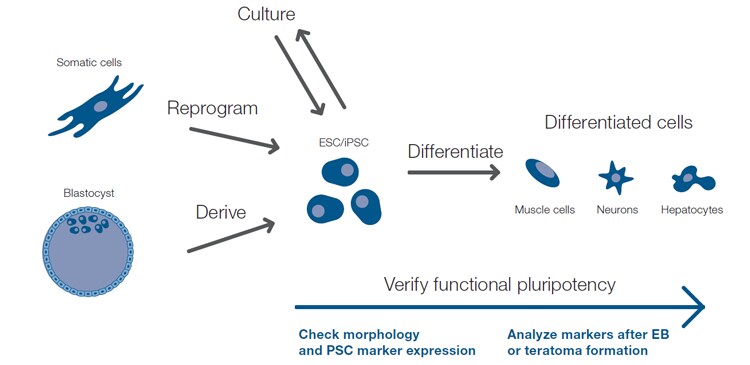 Culture

Somatic cells

Reprogram

Blastocyst

Derive

ESC/iPSC

Differentiate

Differentiated cells

Muscle cells

Neurons

Hepatocytes

Verify functional pluripotency

Check morphology and PSC marker expression

Analyze markers after EB or teratoma formation